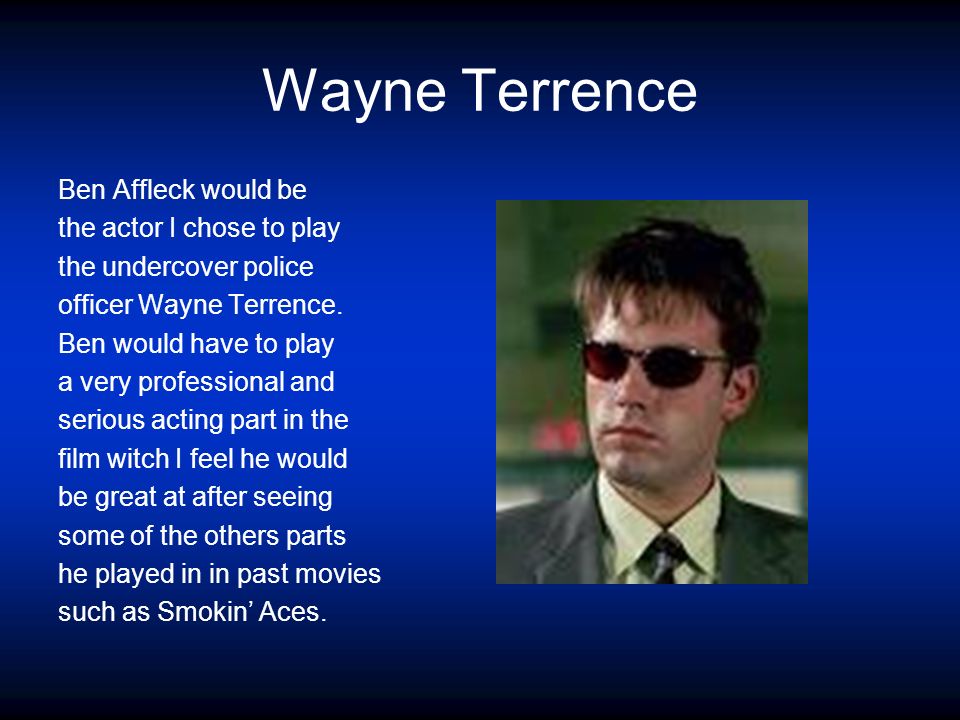 Wayne Terrence

Ben Affleck would be the actor I chose to play the undercover police officer Wayne Terrence. Ben would have to play a very professional and serious acting part in the film witch I feel he would be great at after seeing some of the others parts he played in in past movies such as Smokin’ Aces.